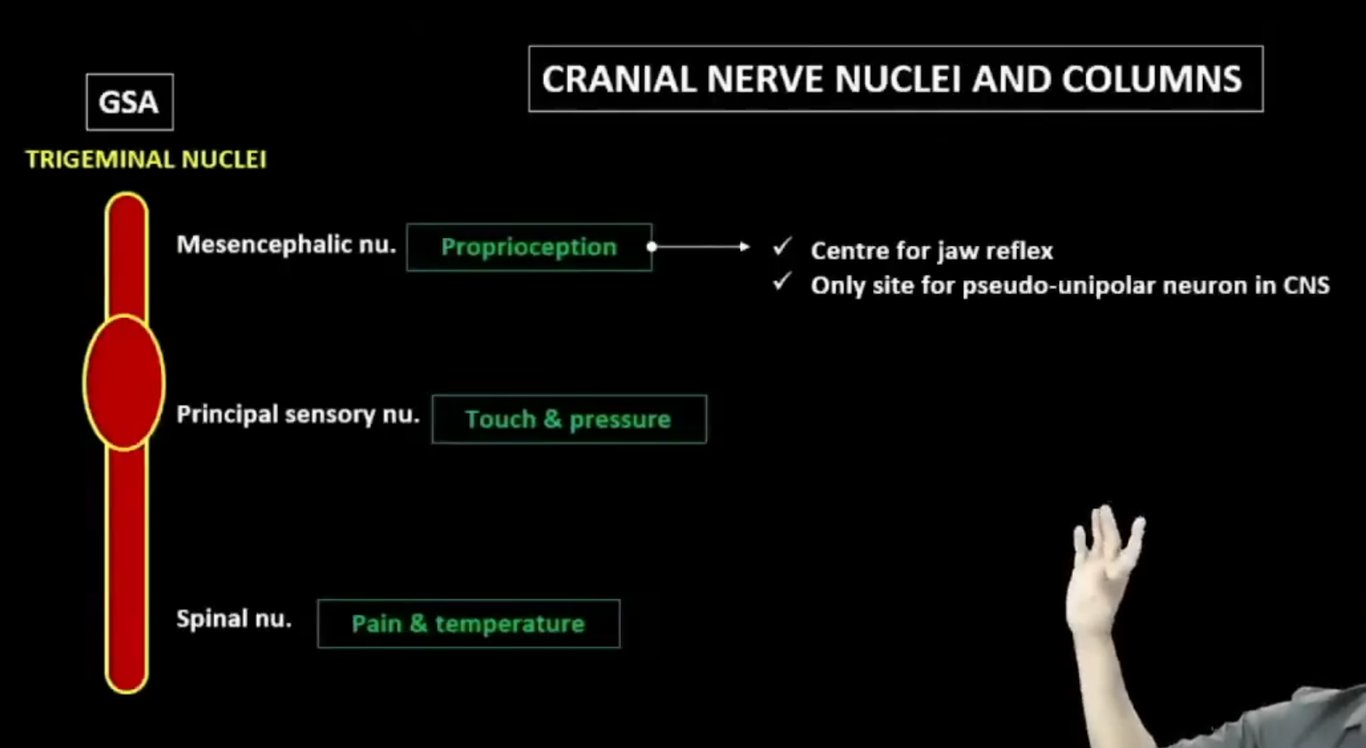 GSA

CRANIAL NERVE NUCLEI AND COLUMNS

TRIGEMINAL NUCLEI

Mesencephalic nu. Proprioception

✓ Centre for jaw reflex
✓ Only site for pseudo-unipolar neuron in CNS

Principal sensory nu. Touch & pressure

Spinal nu. Pain & temperature